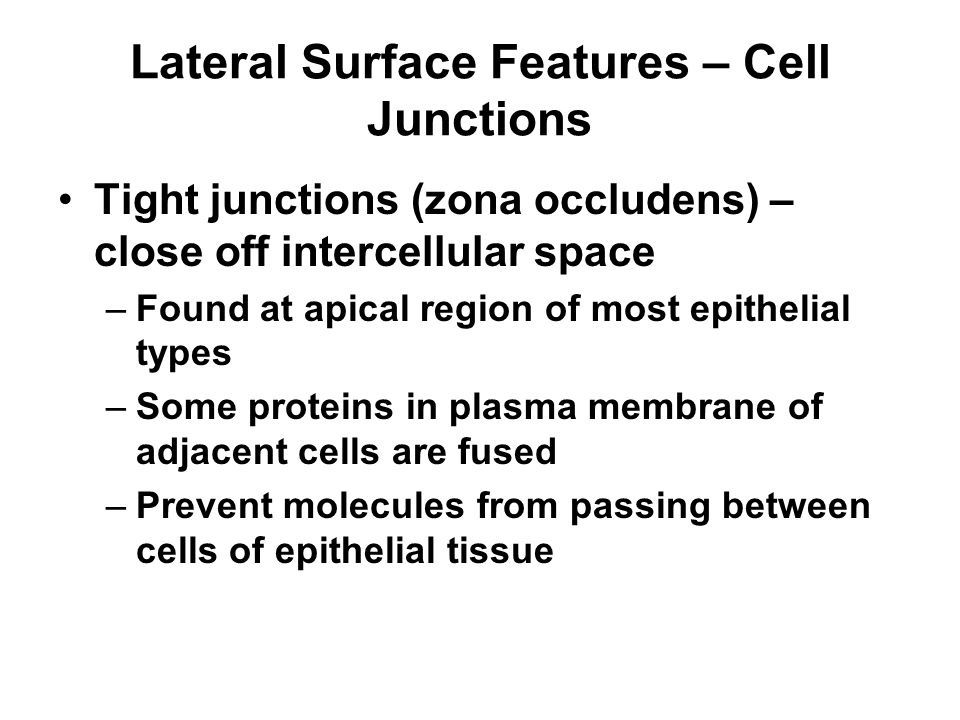 Lateral Surface Features – Cell Junctions

• Tight junctions (zona occludens) – close off intercellular space

– Found at apical region of most epithelial types

– Some proteins in plasma membrane of adjacent cells are fused

– Prevent molecules from passing between cells of epithelial tissue